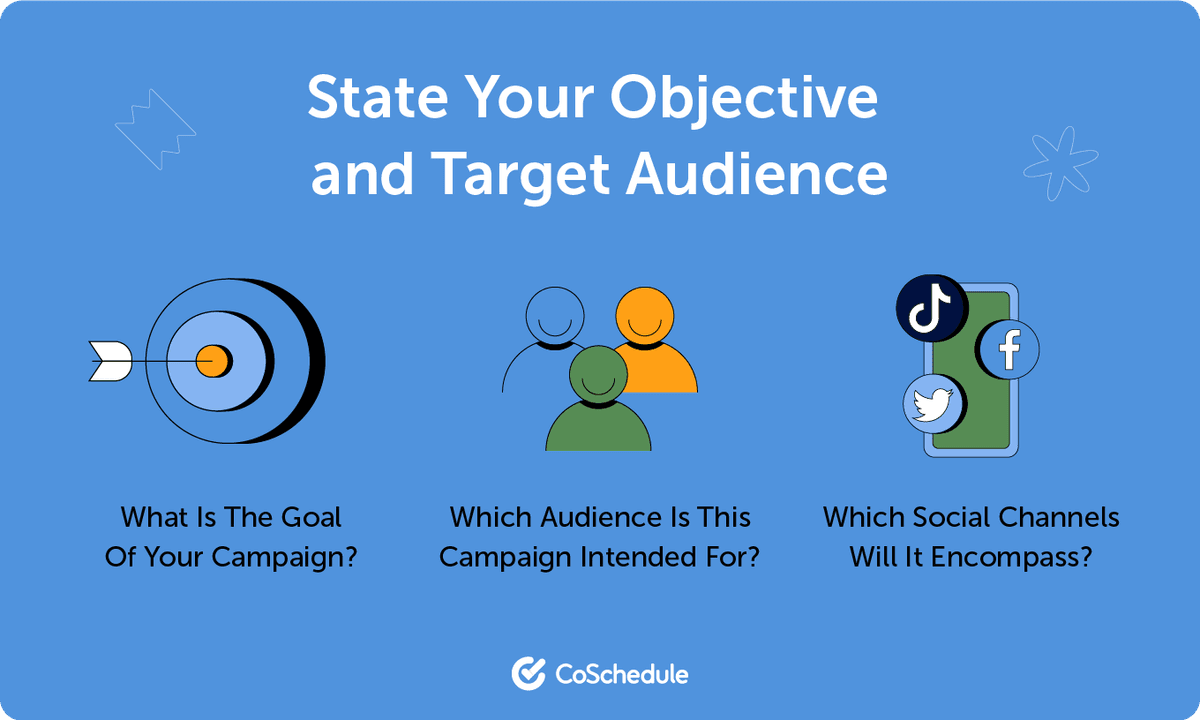 State Your Objective and Target Audience

What Is The Goal Of Your Campaign?

Which Audience Is This Campaign Intended For?

Which Social Channels Will It Encompass?

CoSchedule